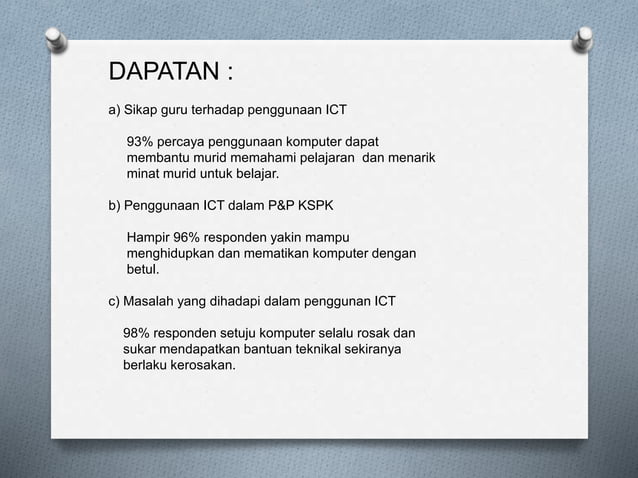 DAPATAN :

a) Sikap guru terhadap penggunaan ICT

93% percaya penggunaan komputer dapat membantu murid memahami pelajaran dan menarik minat murid untuk belajar.

b) Penggunaan ICT dalam P&P KSPK

Hampir 96% responden yakin mampu menghidupkan dan mematikan komputer dengan betul.

c) Masalah yang dihadapi dalam penggunan ICT

98% responden setuju komputer selalu rosak dan sukar mendapatkan bantuan teknikal sekiranya berlaku kerosakan.